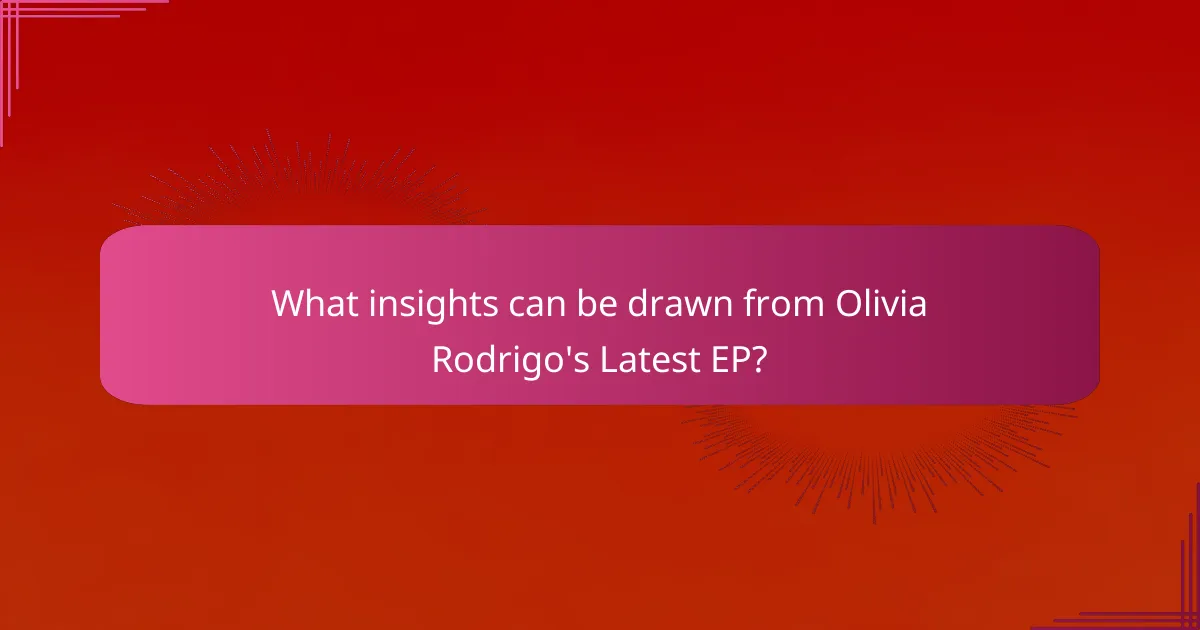 What insights can be drawn from Olivia Rodrigo's Latest EP?